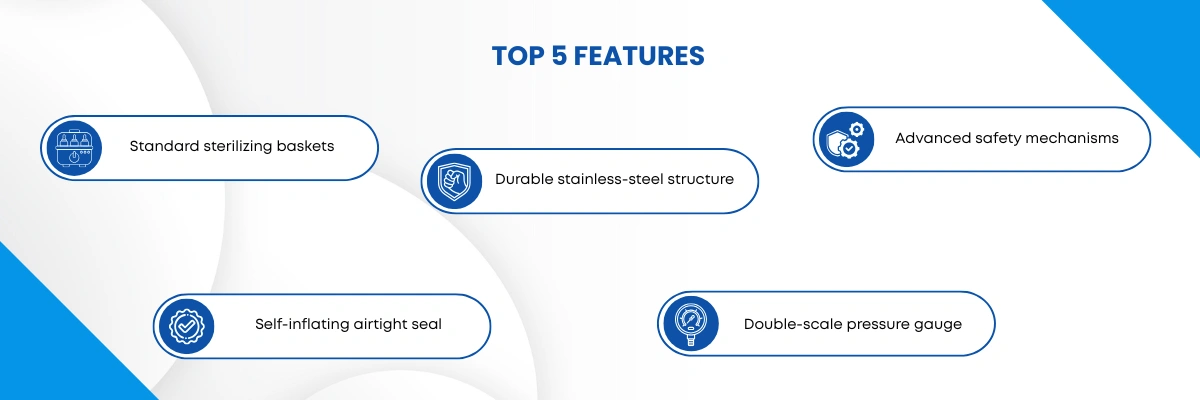 TOP 5 FEATURES

Standard sterilizing baskets

Durable stainless-steel structure

Advanced safety mechanisms

Self-inflating airtight seal

Double-scale pressure gauge